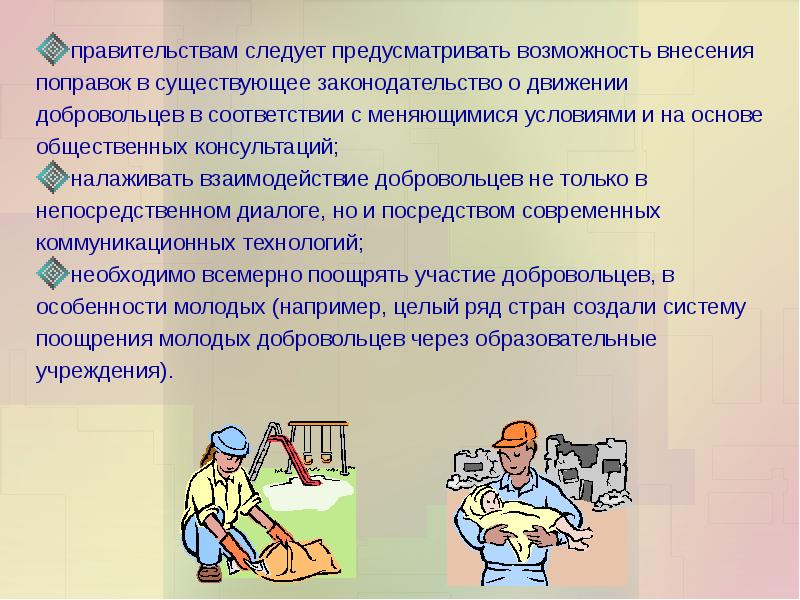 правительствам следует предусматривать возможность внесения поправок в существующее законодательство о движении добровольцев в соответствии с меняющимися условиями и на основе общественных консультаций;

налаживать взаимодействие добровольцев не только в непосредственном диалоге, но и посредством современных коммуникационных технологий;

необходимо всемерно поощрять участие добровольцев, в особенности молодых (например, целый ряд стран создали систему поощрения молодых добровольцев через образовательные учреждения).